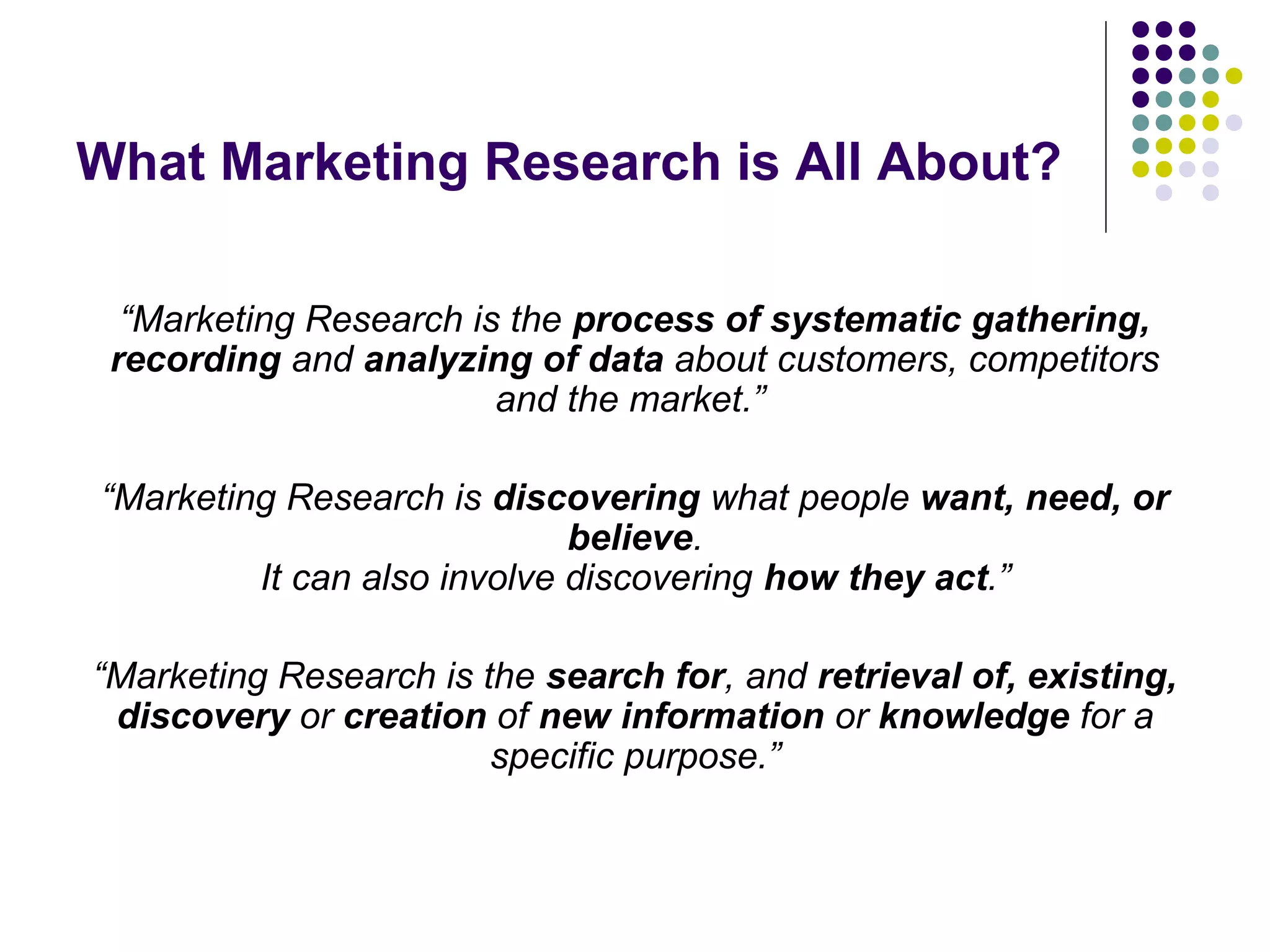 What Marketing Research is All About?

“Marketing Research is the process of systematic gathering, recording and analyzing of data about customers, competitors and the market.”

“Marketing Research is discovering what people want, need, or believe.
It can also involve discovering how they act.”

“Marketing Research is the search for, and retrieval of, existing, discovery or creation of new information or knowledge for a specific purpose.”